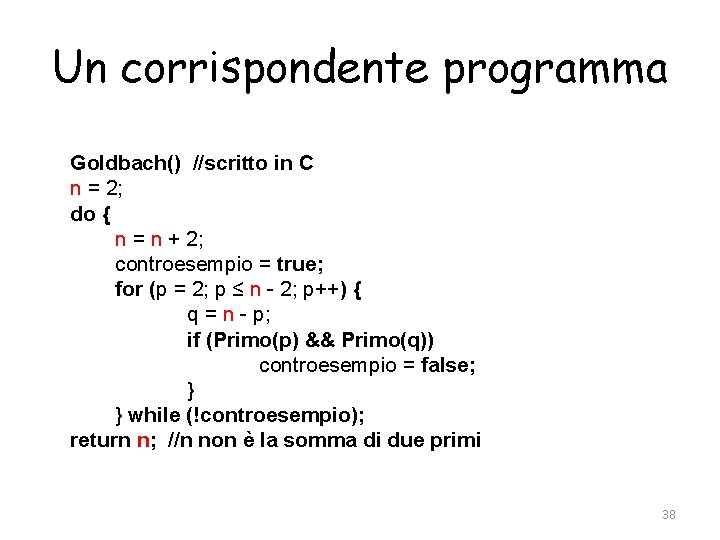 Un corrispondente programma

Goldbach() //scritto in C
n = 2;
do {
n = n + 2;
controesempio = true;
for (p = 2; p ≤ n - 2; p++) {
q = n - p;
if (Primo(p) && Primo(q))
controesempio = false;
}
} while (!controesempio);
return n; //n non è la somma di due primi

38